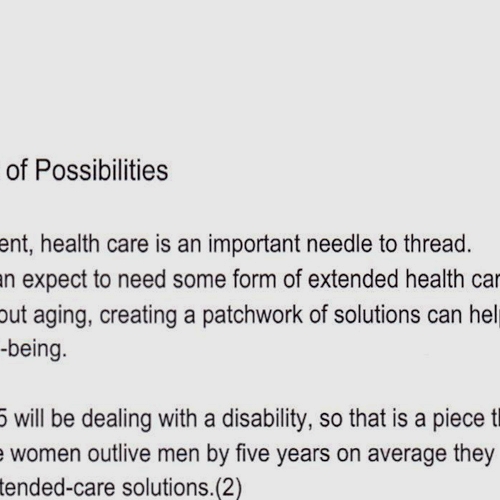 of Possibilities

ent, health care is an important needle to thread. an expect to need some form of extended health car out aging, creating a patchwork of solutions can hel -being.

5 will be dealing with a disability, so that is a piece t e women outlive men by five years on average they tended-care solutions.(2)